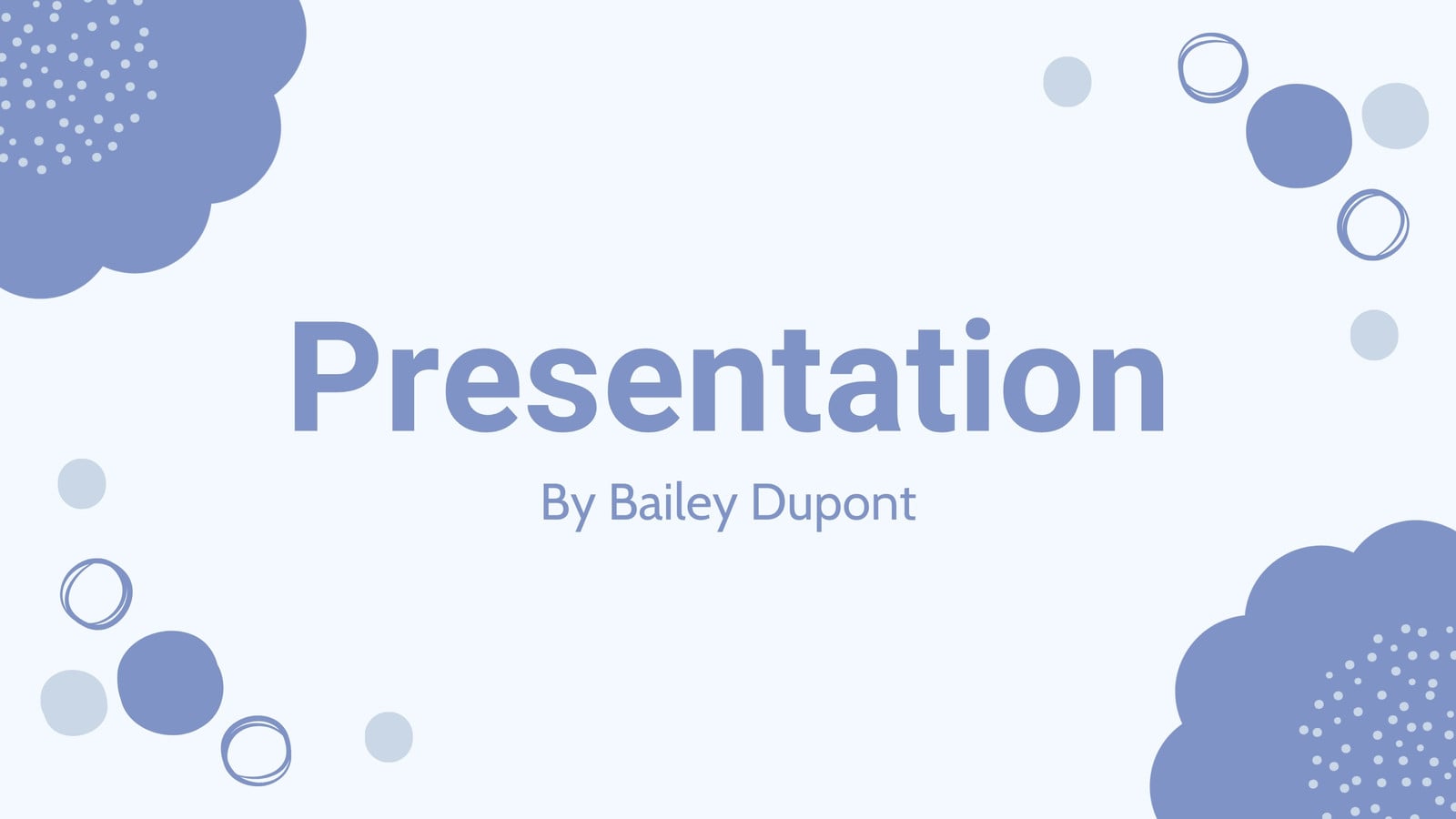 Presentation

By Bailey Dupont